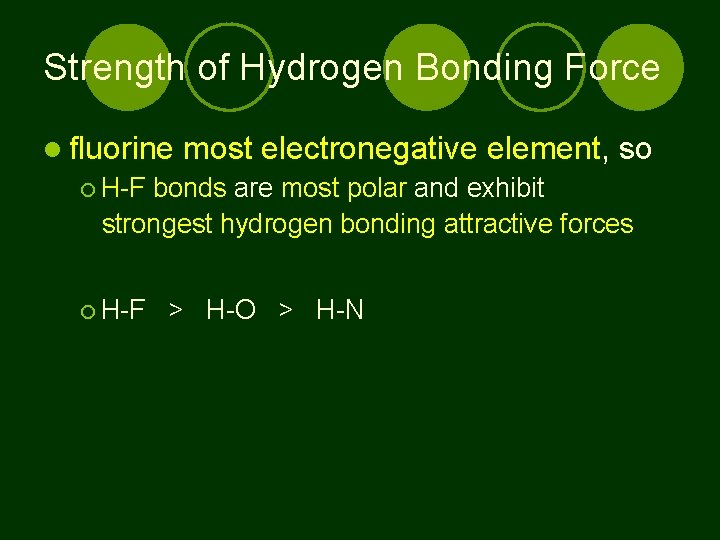 Strength of Hydrogen Bonding Force

fluorine most electronegative element, so

H-F bonds are most polar and exhibit strongest hydrogen bonding attractive forces

H-F > H-O > H-N